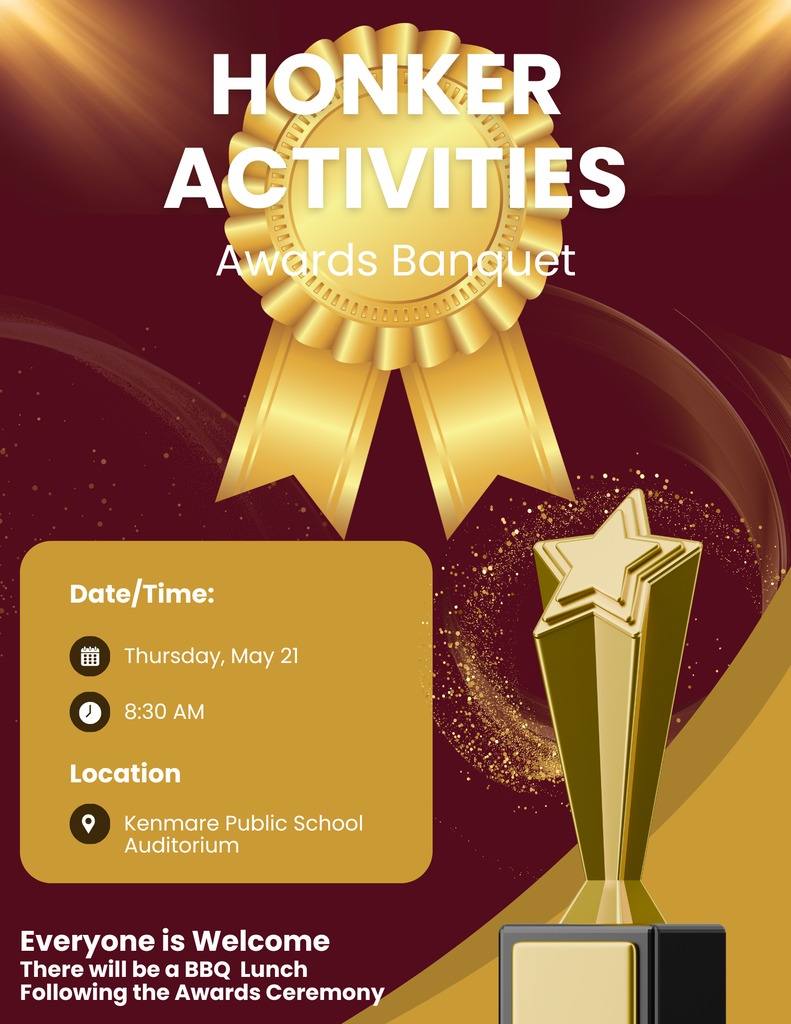 HONKER ACTIVITIES
Awards Banquet

Date/Time:

Thursday, May 21

8:30 AM

Location

Kenmare Public School Auditorium

Everyone is Welcome
There will be a BBQ Lunch Following the Awards Ceremony